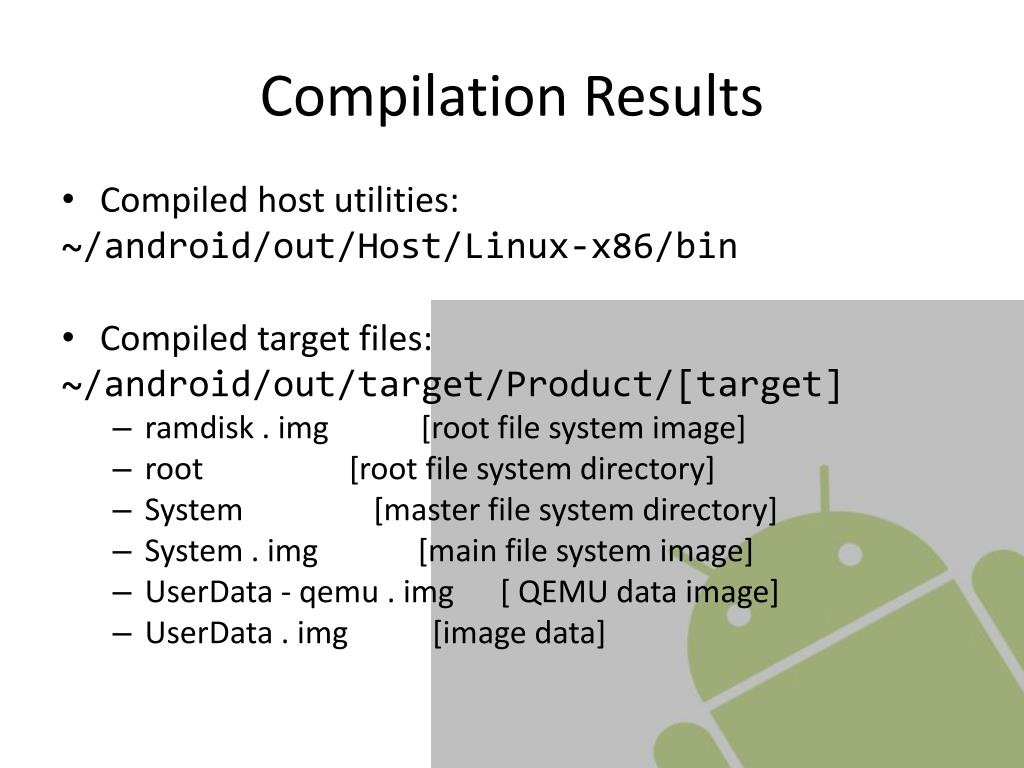 Compilation Results

• Compiled host utilities:
~/android/out/Host/Linux-x86/bin

• Compiled target files:
~/android/out/target/Product/[target]
– ramdisk . img [root file system image]
– root [root file system directory]
– System [master file system directory]
– System . img [main file system image]
– UserData - qemu . img [ QEMU data image]
– UserData . img [image data]